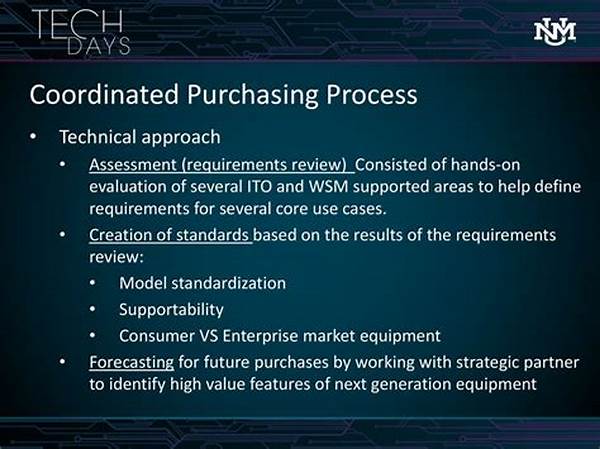 TECH DAYS

NM

Coordinated Purchasing Process

• Technical approach
  • Assessment (requirements review) Consisted of hands-on evaluation of several ITO and WSM supported areas to help define requirements for several core use cases.
  • Creation of standards based on the results of the requirements review:
    • Model standardization
    • Supportability
    • Consumer VS Enterprise market equipment
  • Forecasting for future purchases by working with strategic partner to identify high value features of next generation equipment